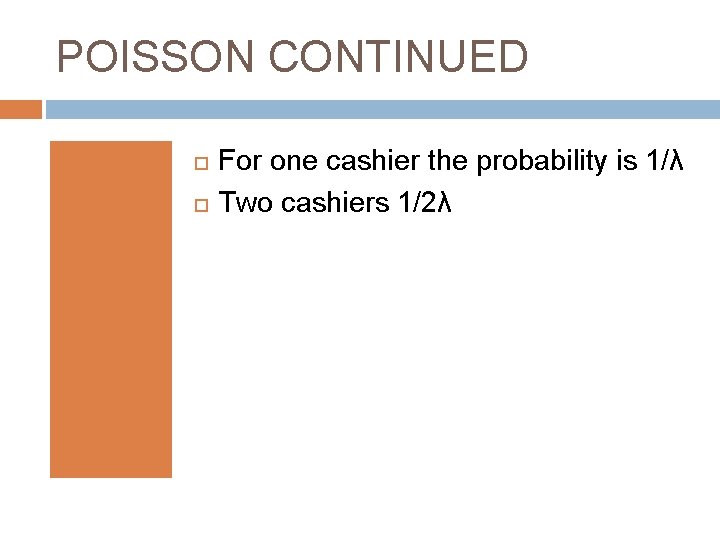 POISSON CONTINUED

For one cashier the probability is $1/\lambda$

Two cashiers $1/2\lambda$